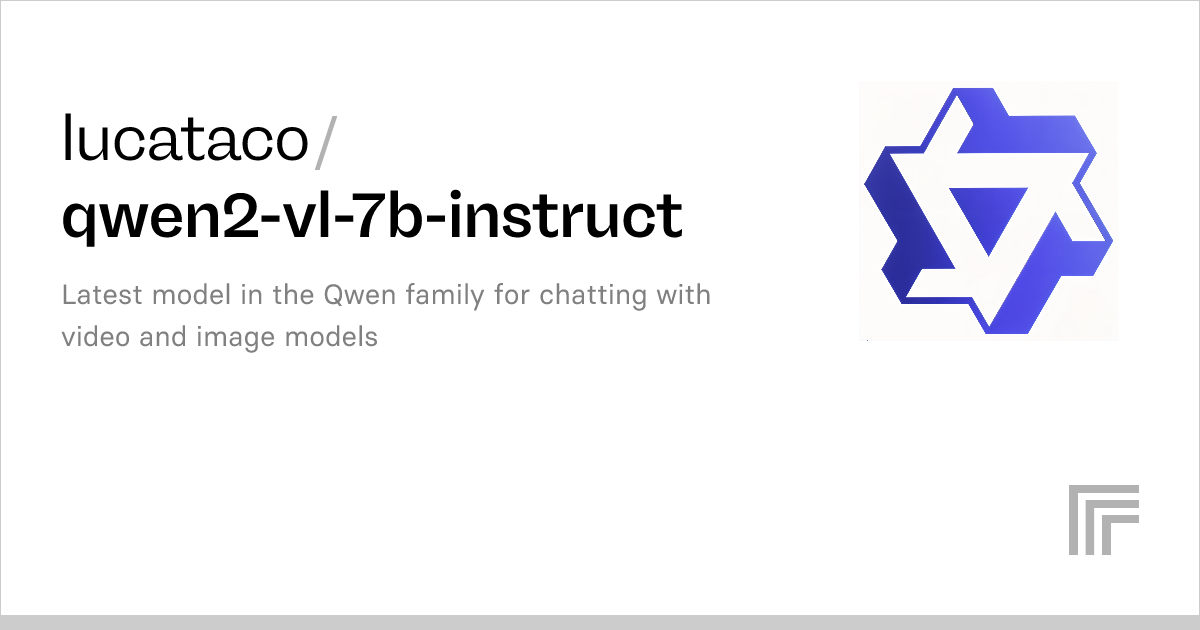 lucataco/
qwen2-vl-7b-instruct

Latest model in the Qwen family for chatting with video and image models